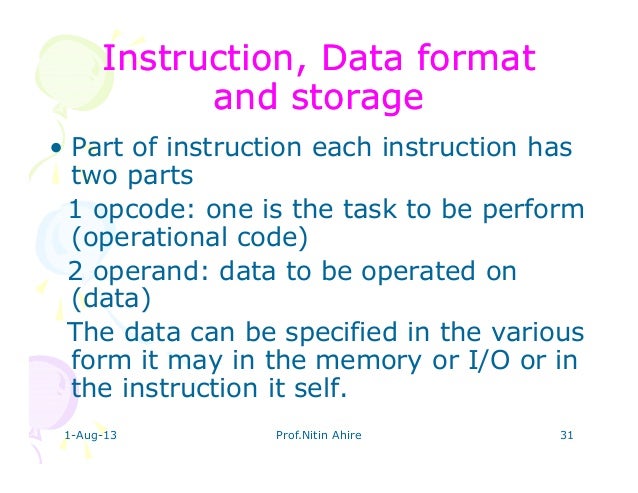 Instruction, Data format and storage

• Part of instruction each instruction has two parts

1 opcode: one is the task to be perform (operational code)

2 operand: data to be operated on (data)

The data can be specified in the various form it may in the memory or I/O or in the instruction it self.

1-Aug-13

Prof.Nitin Ahire

31